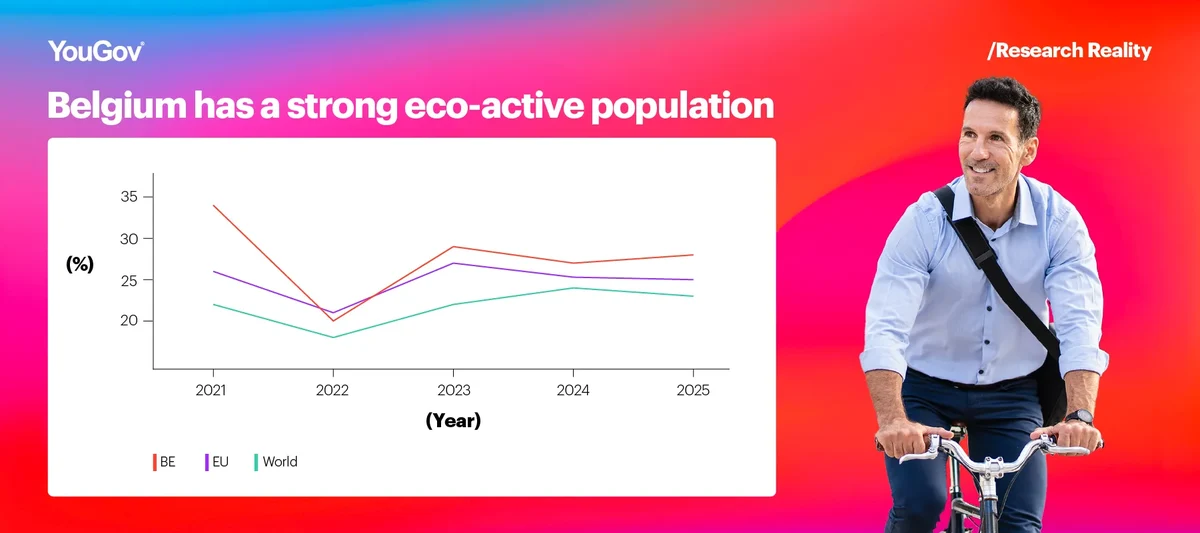 YouGov

/Research Reality

Belgium has a strong eco-active population

35
30
25
20
(%)

2021 2022 2023 2024 2025

(Year)

BE EU World